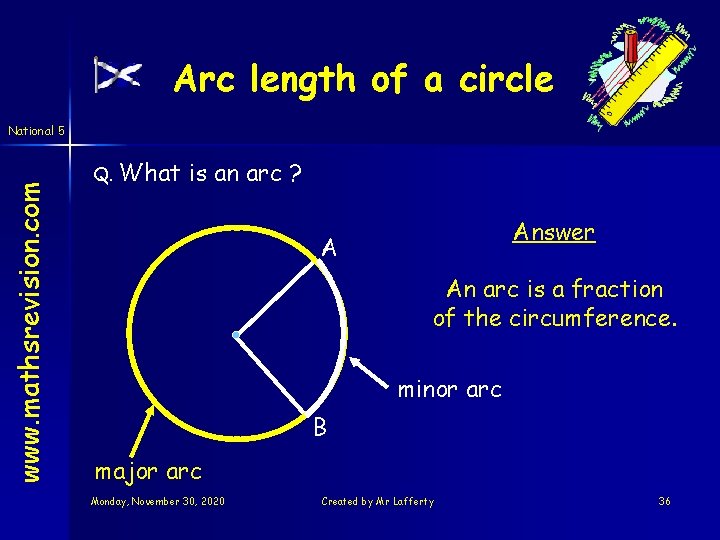 Arc length of a circle

National 5

www.mathsrevision.com

Q. What is an arc ?

A

B

minor arc

major arc

Answer

An arc is a fraction of the circumference.

Monday, November 30, 2020

Created by Mr Lafferty

36